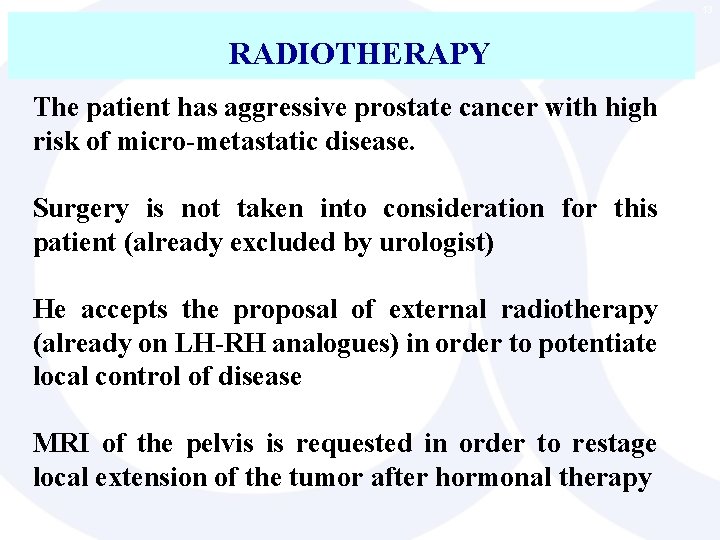 13

RADIOTHERAPY

The patient has aggressive prostate cancer with high risk of micro-metastatic disease.

Surgery is not taken into consideration for this patient (already excluded by urologist)

He accepts the proposal of external radiotherapy (already on LH-RH analogues) in order to potentiate local control of disease

MRI of the pelvis is requested in order to restage local extension of the tumor after hormonal therapy